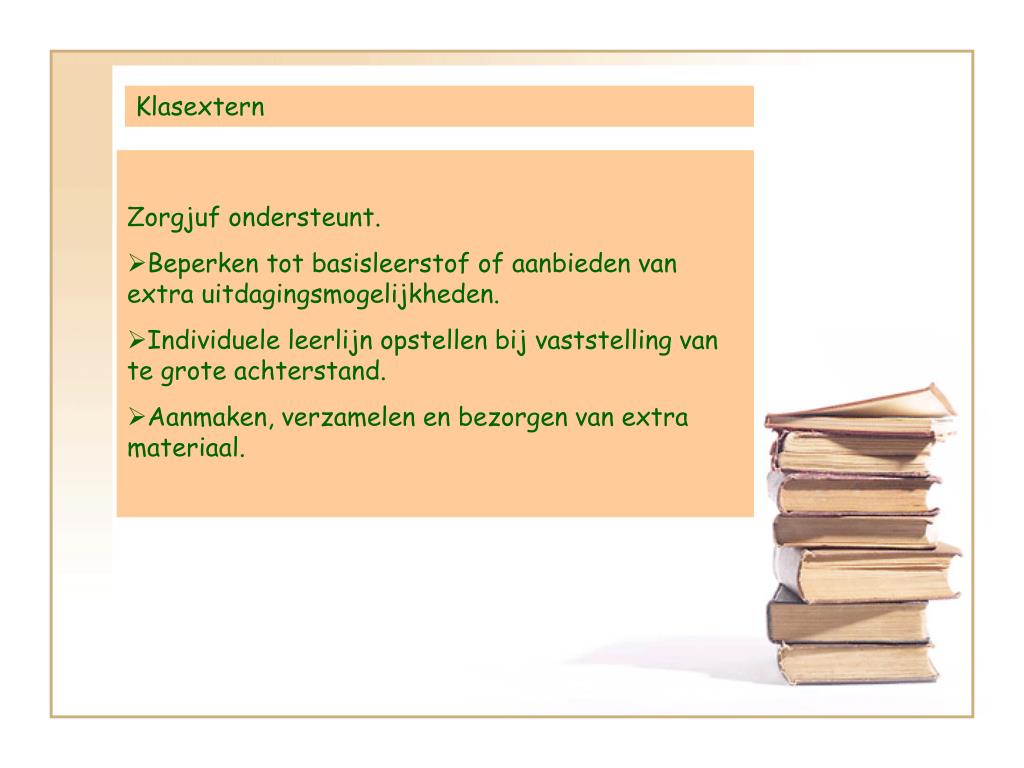 Klasextern

Zorgjuf ondersteunt.

➢Beperken tot basisleerstof of aanbieden van extra uitdagingsmogelijkheden.

➢Individuele leerlijn opstellen bij vaststelling van te grote achterstand.

➢Aanmaken, verzamelen en bezorgen van extra materiaal.